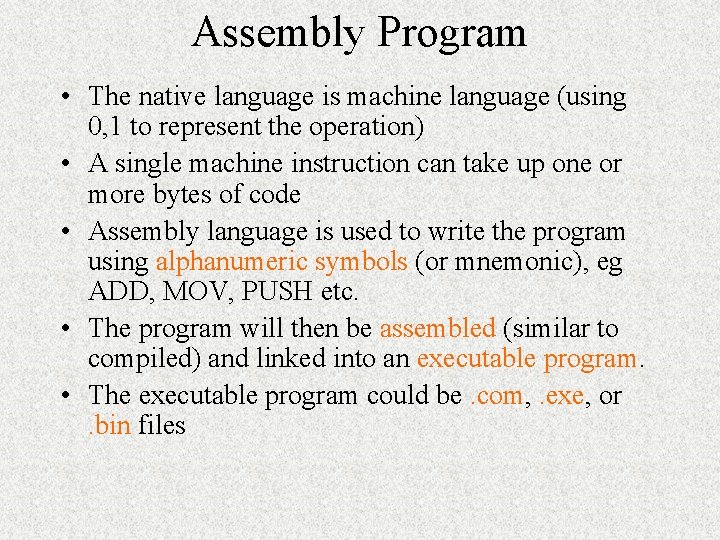 Assembly Program

• The native language is machine language (using 0,1 to represent the operation)

• A single machine instruction can take up one or more bytes of code

• Assembly language is used to write the program using alphanumeric symbols (or mnemonic), eg ADD, MOV, PUSH etc.

• The program will then be assembled (similar to compiled) and linked into an executable program.

• The executable program could be .com, .exe, or .bin files